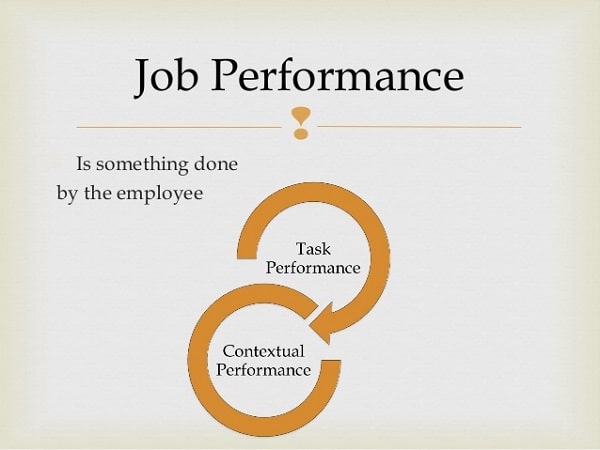 Job Performance

Is something done by the employee

Task Performance

Contextual Performance